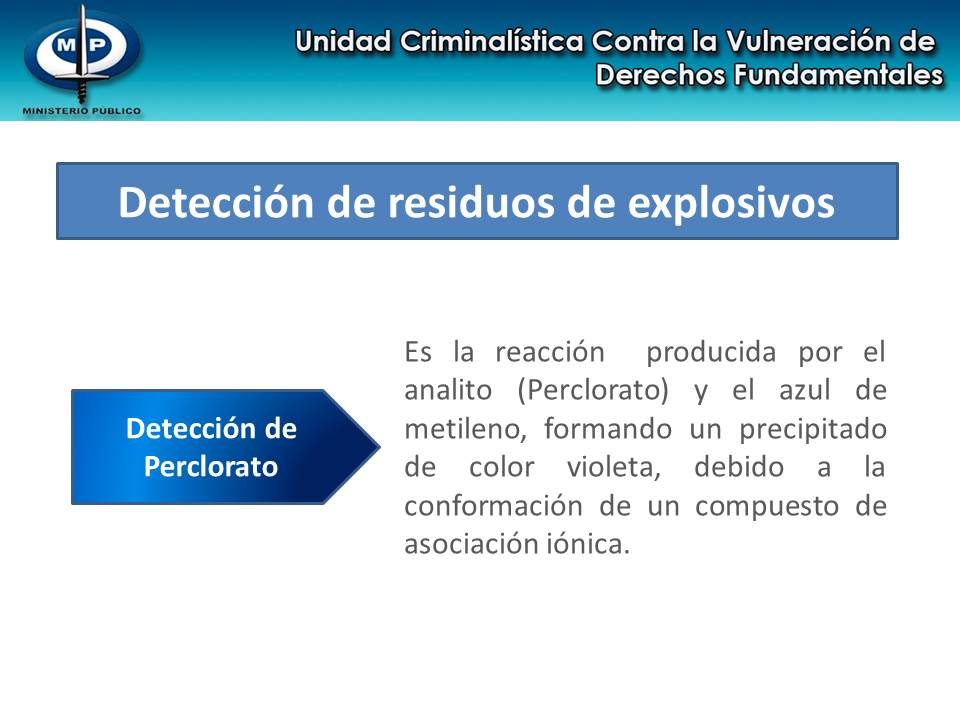 MP
MINISTERIO PUBLICO

Unidad Criminalística Contra la Vulneración de Derechos Fundamentales

Detección de residuos de explosivos

Detección de Perclorato

Es la reacción producida por el analito (Perclorato) y el azul de metileno, formando un precipitado de color violeta, debido a la conformación de un compuesto de asociación iónica.